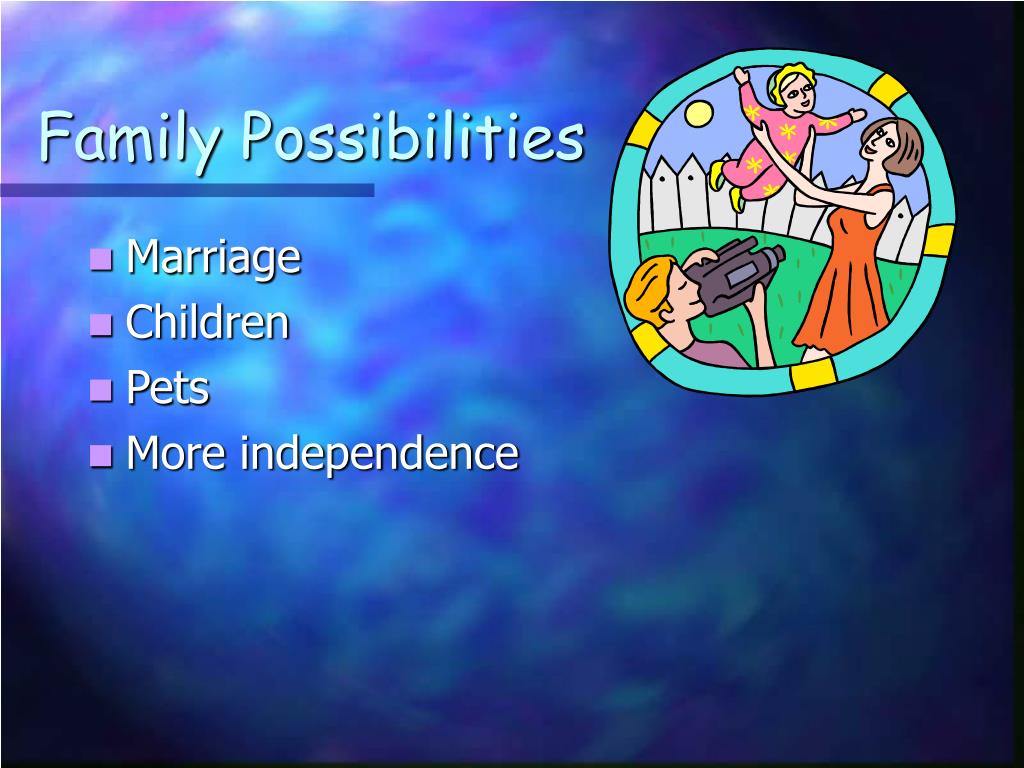 Family Possibilities

- Marriage
- Children
- Pets
- More independence